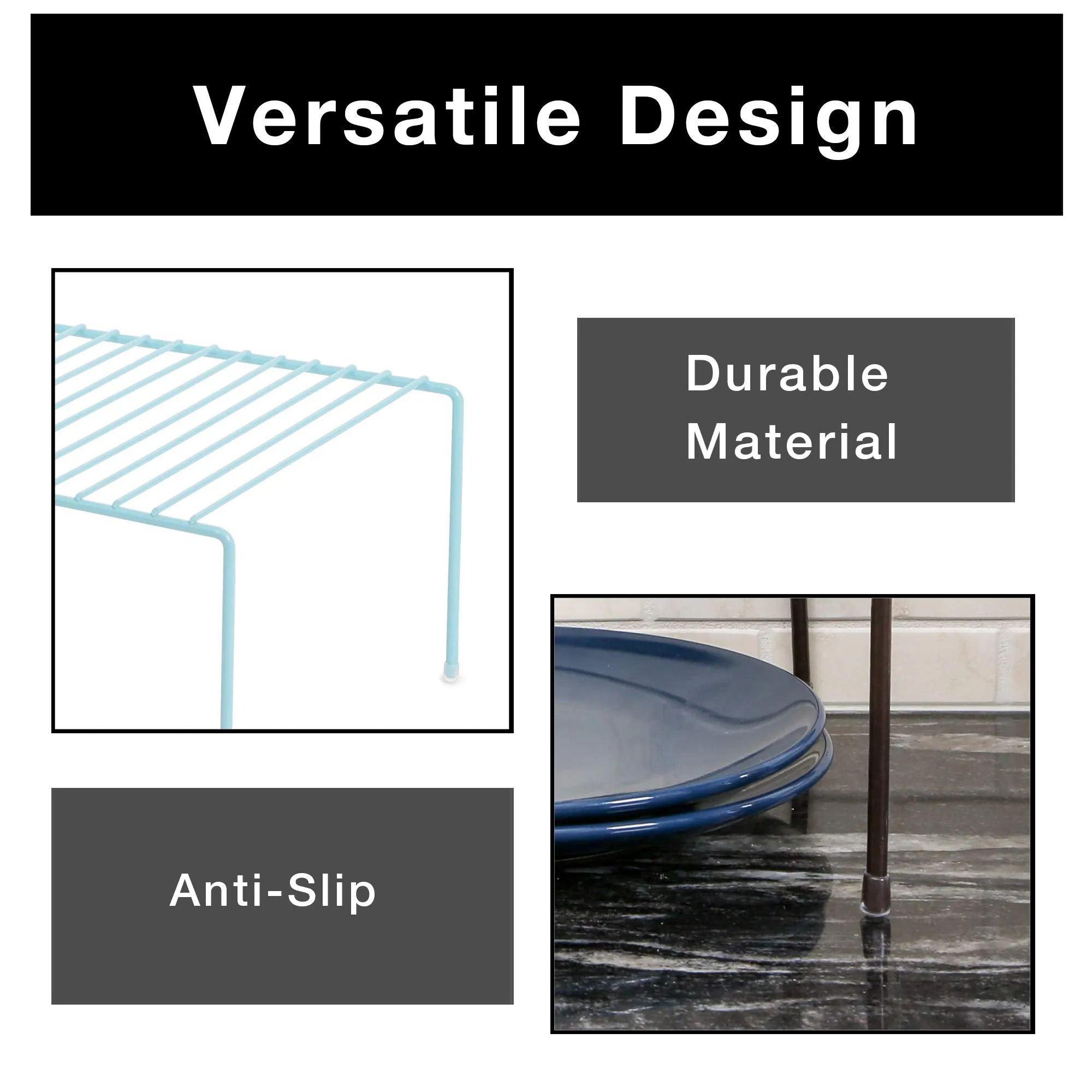 Versatile Design

Durable Material

Anti-Slip